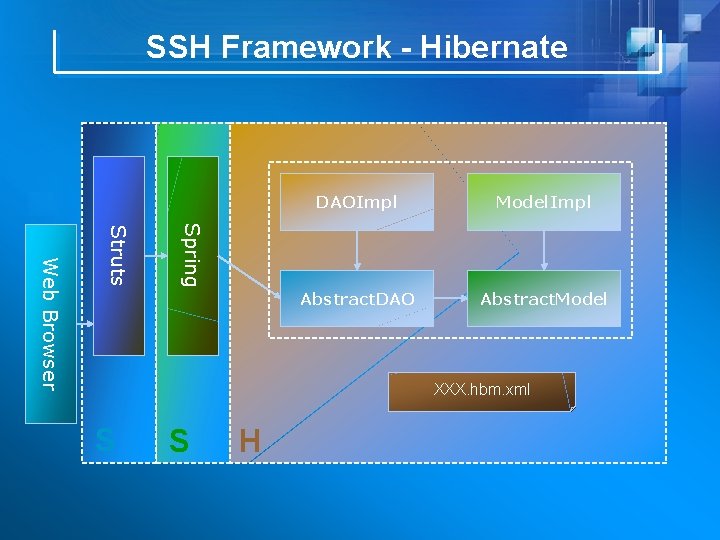 SSH Framework - Hibernate

Web Browser

Struts

Spring

DAOImpl

ModelImpl

AbstractDAO

AbstractModel

XXX.hbm.xml

S

S

H